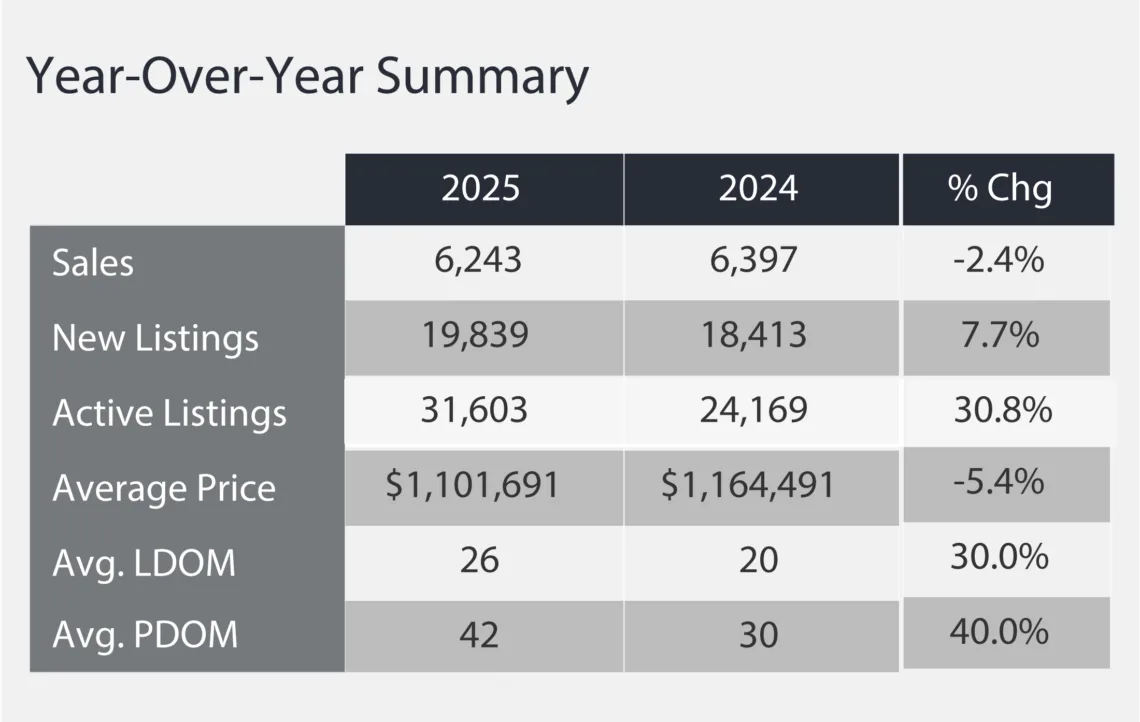 Year-Over-Year Summary

| | 2025 | 2024 | % Chg |
|---|---|---|---|
| Sales | 6,243 | 6,397 | -2.4% |
| New Listings | 19,839 | 18,413 | 7.7% |
| Active Listings | 31,603 | 24,169 | 30.8% |
| Average Price | \$1,101,691 | \$1,164,491 | -5.4% |
| Avg. LDOM | 26 | 20 | 30.0% |
| Avg. PDOM | 42 | 30 | 40.0% |